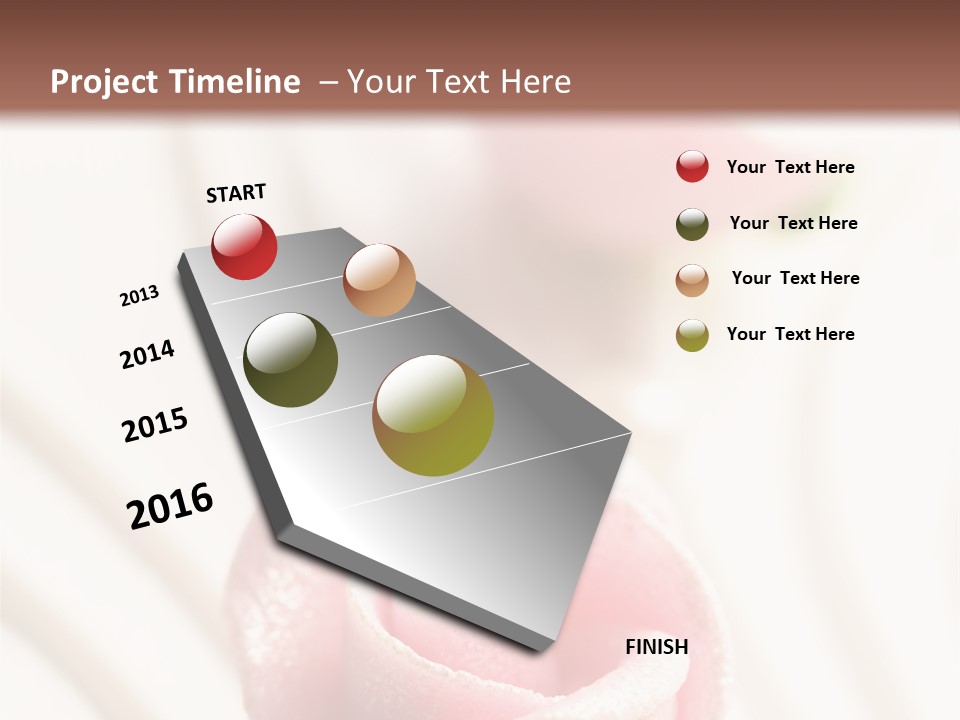 Project Timeline – Your Text Here

START

2013

2014

2015

2016

FINISH

Your Text Here

Your Text Here

Your Text Here

Your Text Here